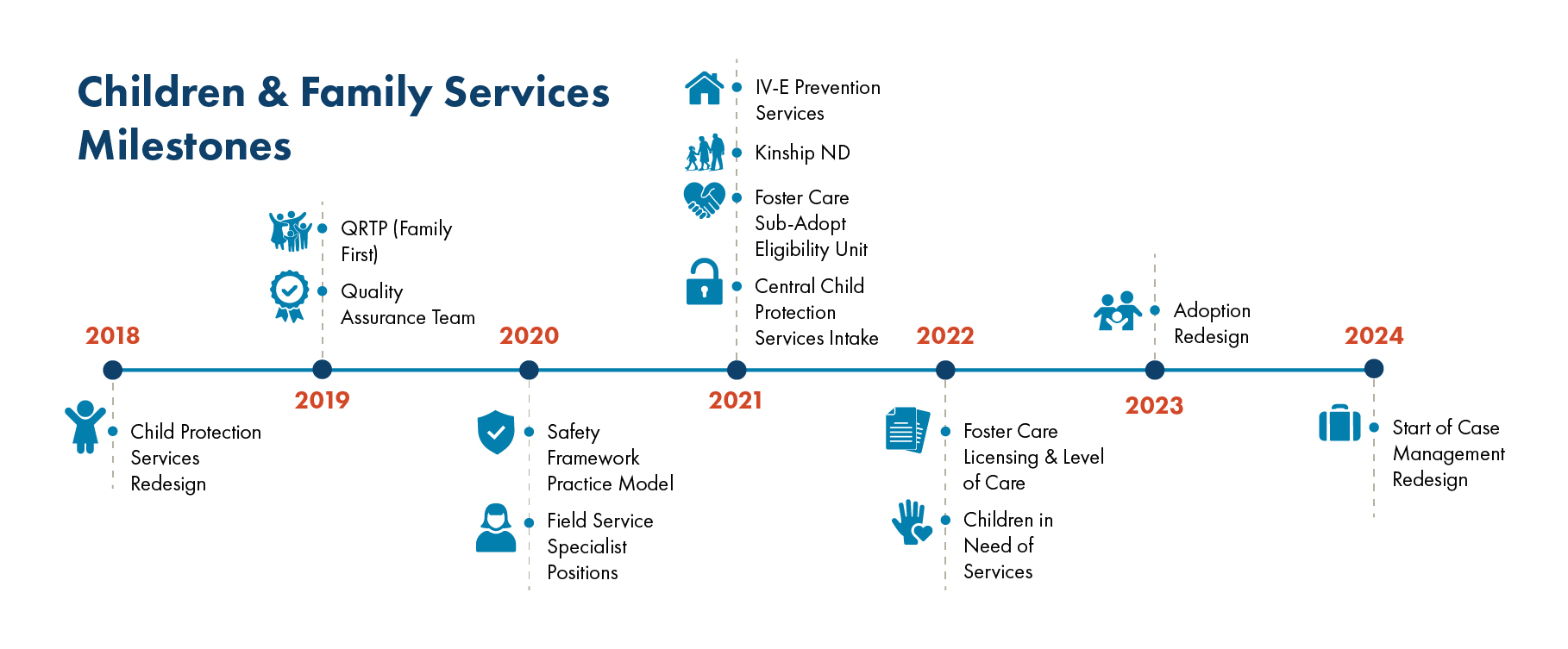 Children & Family Services Milestones

2018

Child Protection Services Redesign

2019

QRTP (Family First)

Quality Assurance Team

2020

Safety Framework Practice Model

Field Service Specialist Positions

2021

IV-E Prevention Services

Kinship ND

Foster Care Sub-Adopt Eligibility Unit

Central Child Protection Services Intake

2022

Foster Care Licensing & Level of Care

Children in Need of Services

2023

Adoption Redesign

2024

Start of Case Management Redesign